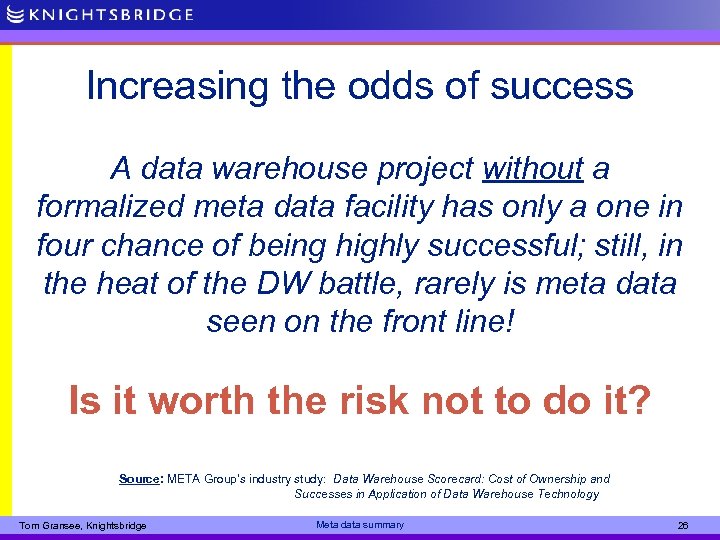 KNIGHTSBRIDGE

Increasing the odds of success

A data warehouse project without a formalized meta data facility has only a one in four chance of being highly successful; still, in the heat of the DW battle, rarely is meta data seen on the front line!

Is it worth the risk not to do it?

Source: META Group's industry study: Data Warehouse Scorecard: Cost of Ownership and Successes in Application of Data Warehouse Technology

Tom Gransee, Knightsbridge Meta data summary 26